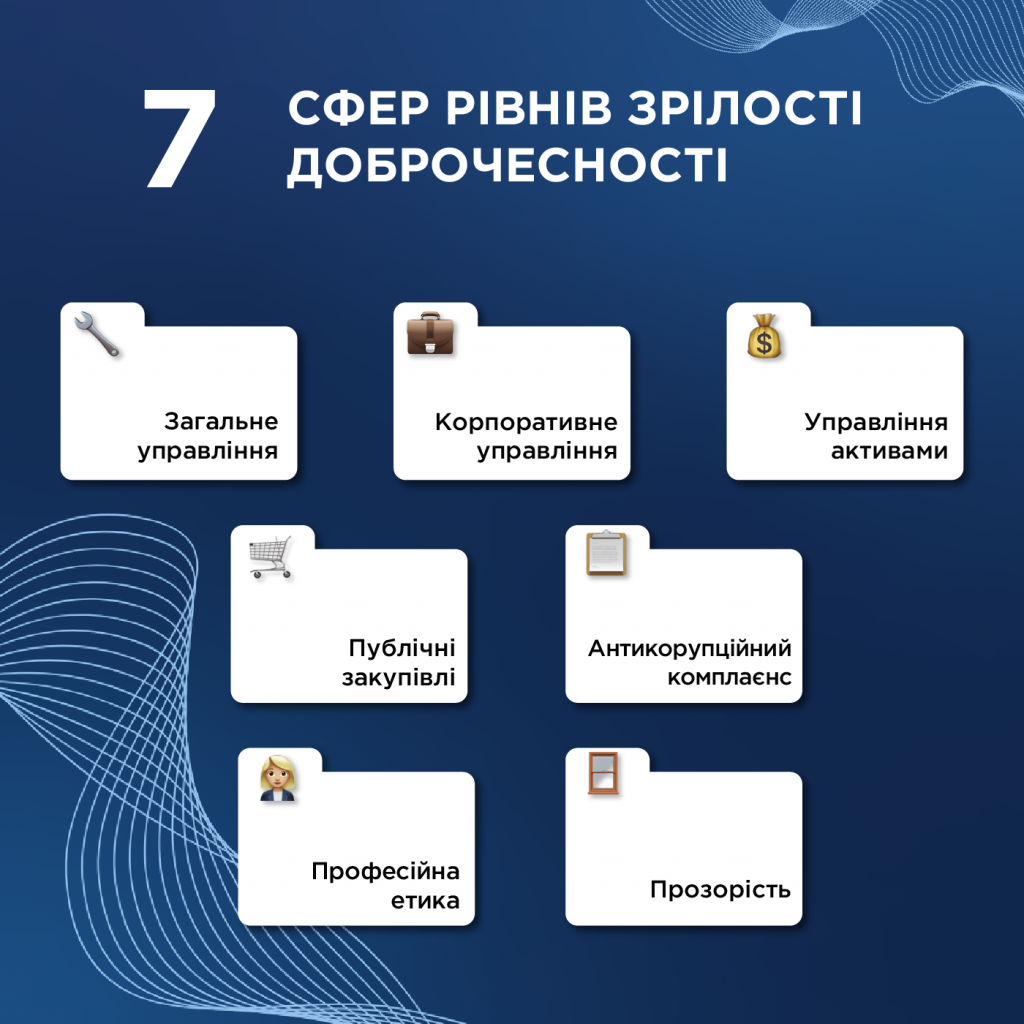 7 СФЕР РІВНІВ ЗРІЛОСТІ ДОБРОЧЕСНОСТІ

Загальне управління

Корпоративне управління

Управління активами

Публічні закупівлі

Антикорупційний комплаєнс

Професійна етика

Прозорість